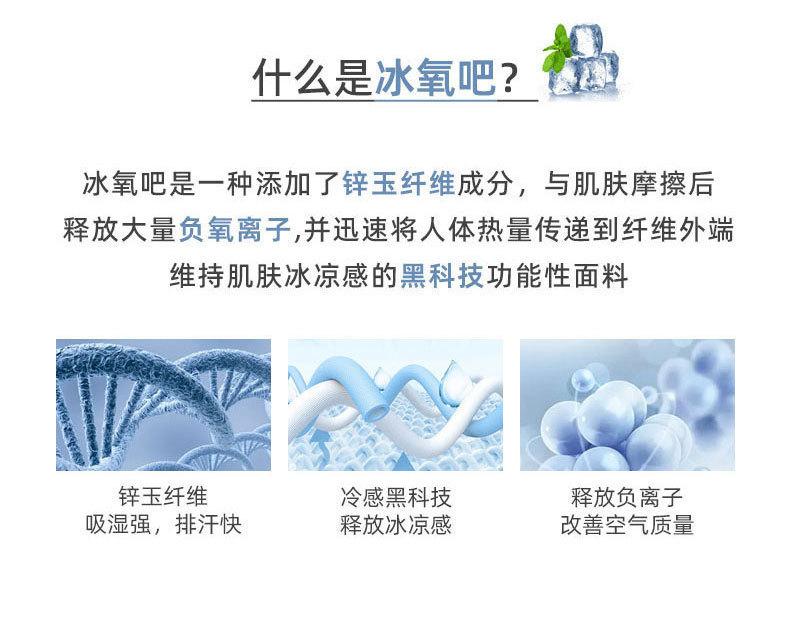 什么是冰氧吧？

冰氧吧是一种添加了锌玉纤维成分，与肌肤摩擦后释放大量负氧离子,并迅速将人体热量传递到纤维外端维持肌肤冰凉感的黑科技功能性面料

锌玉纤维
吸湿强，排汗快

冷感黑科技
释放冰凉感

释放负离子
改善空气质量